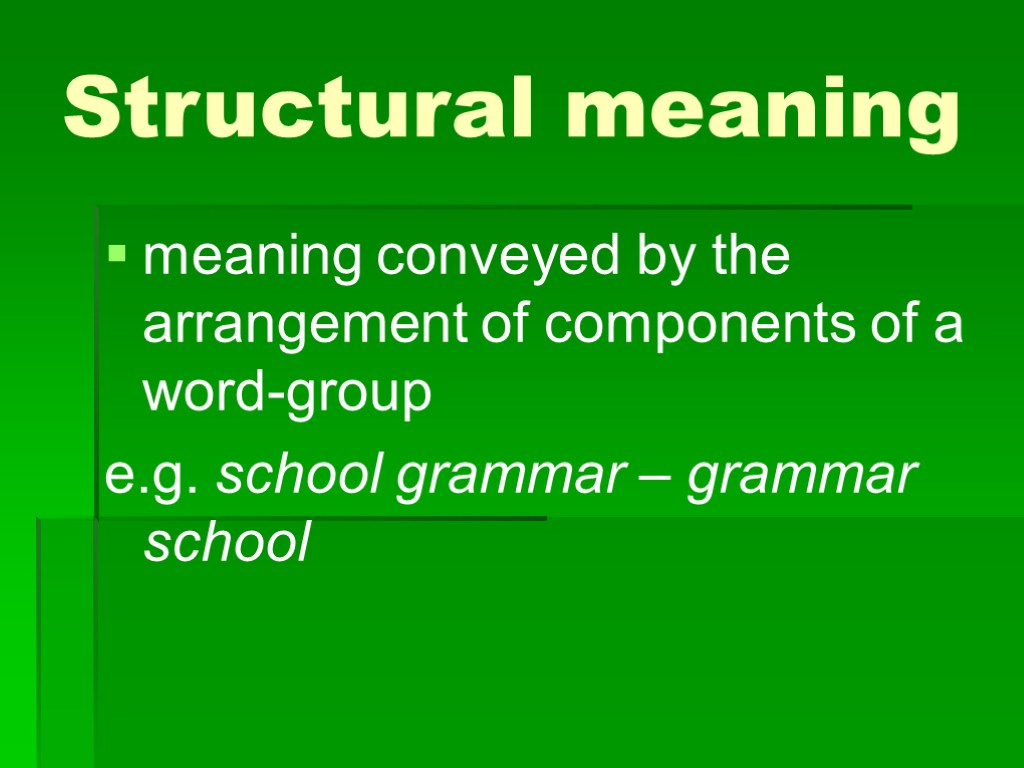 Structural meaning

meaning conveyed by the arrangement of components of a word-group

e.g. school grammar – grammar school